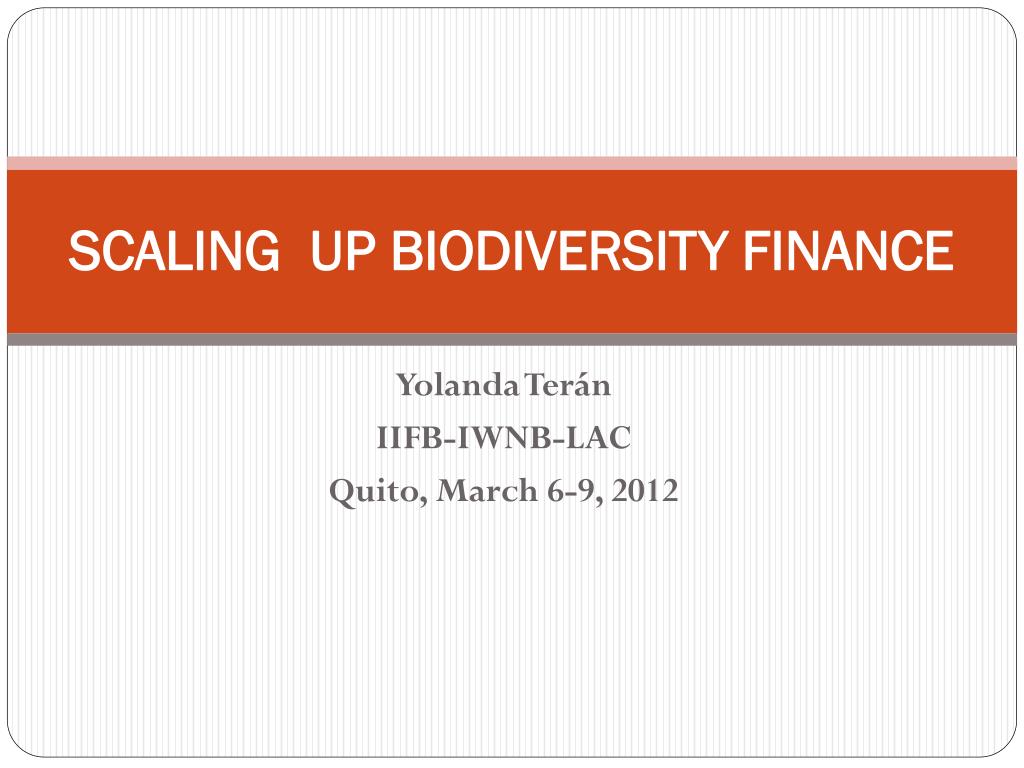 SCALING UP BIODIVERSITY FINANCE

Yolanda Terán
IIFB-IWNB-LAC
Quito, March 6-9, 2012